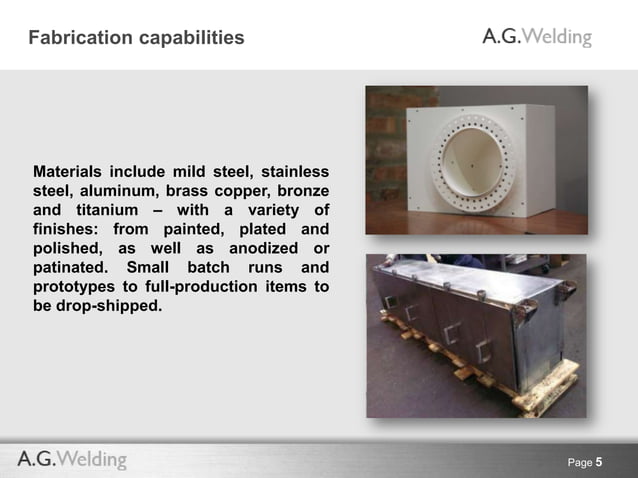 Fabrication capabilities

A.G.Welding

Materials include mild steel, stainless steel, aluminum, brass copper, bronze and titanium – with a variety of finishes: from painted, plated and polished, as well as anodized or patinated. Small batch runs and prototypes to full-production items to be drop-shipped.

A.G.Welding

Page 5